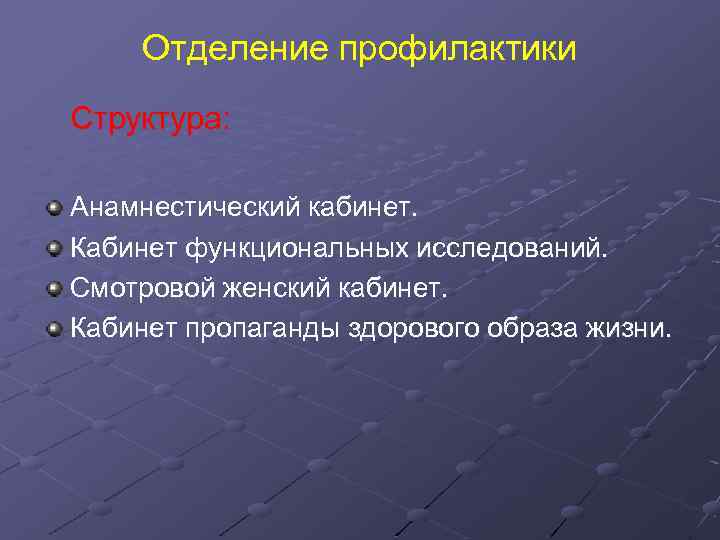 Отделение профилактики

Структура:

Анамнестический кабинет.
Кабинет функциональных исследований.
Смотровой женский кабинет.
Кабинет пропаганды здорового образа жизни.